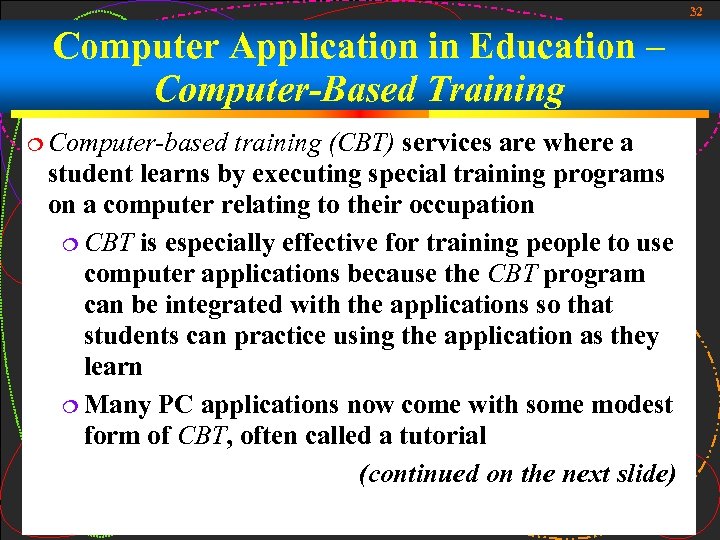 32

Computer Application in Education – Computer-Based Training

Computer-based training (CBT) services are where a student learns by executing special training programs on a computer relating to their occupation

CBT is especially effective for training people to use computer applications because the CBT program can be integrated with the applications so that students can practice using the application as they learn

Many PC applications now come with some modest form of CBT, often called a tutorial

(continued on the next slide)